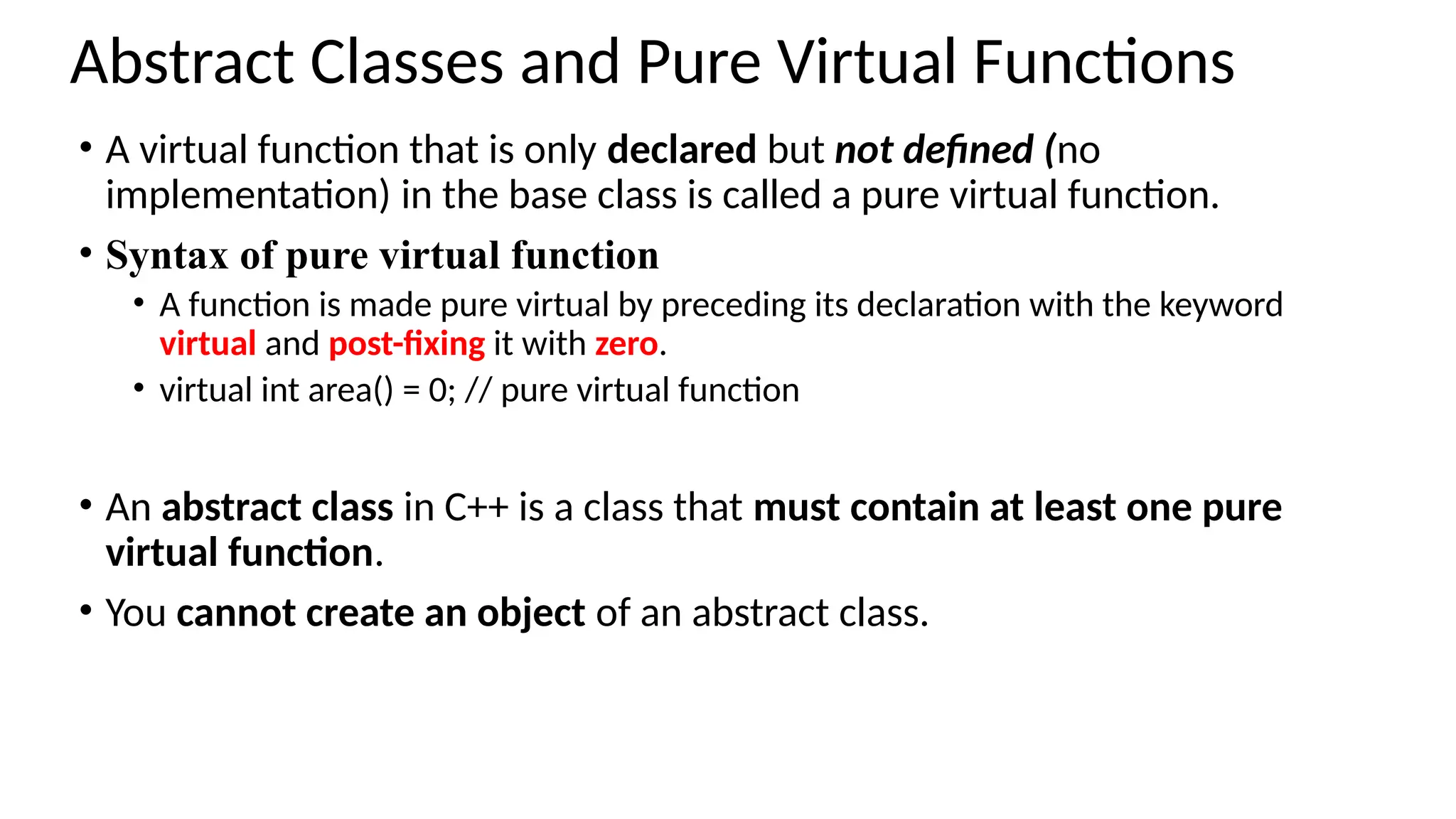 Abstract Classes and Pure Virtual Functions

• A virtual function that is only declared but not defined (no implementation) in the base class is called a pure virtual function.

• Syntax of pure virtual function

• A function is made pure virtual by preceding its declaration with the keyword virtual and post-fixing it with zero.

• virtual int area() = 0; // pure virtual function

• An abstract class in C++ is a class that must contain at least one pure virtual function.

• You cannot create an object of an abstract class.